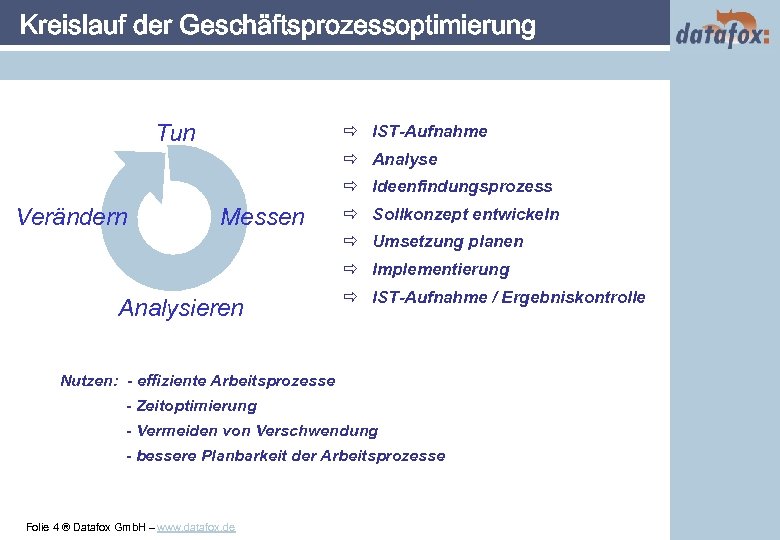 Kreislauf der Geschäftsprozessoptimierung

datafox:

Tun

Verändern

Messen

Analysieren

⇨ IST-Aufnahme
⇨ Analyse
⇨ Ideenfindungsprozess
⇨ Sollkonzept entwickeln
⇨ Umsetzung planen
⇨ Implementierung
⇨ IST-Aufnahme / Ergebniskontrolle

Nutzen: - effiziente Arbeitsprozesse
- Zeitoptimierung
- Vermeiden von Verschwendung
- bessere Planbarkeit der Arbeitsprozesse

Folie 4 ® Datafox GmbH – www.datafox.de